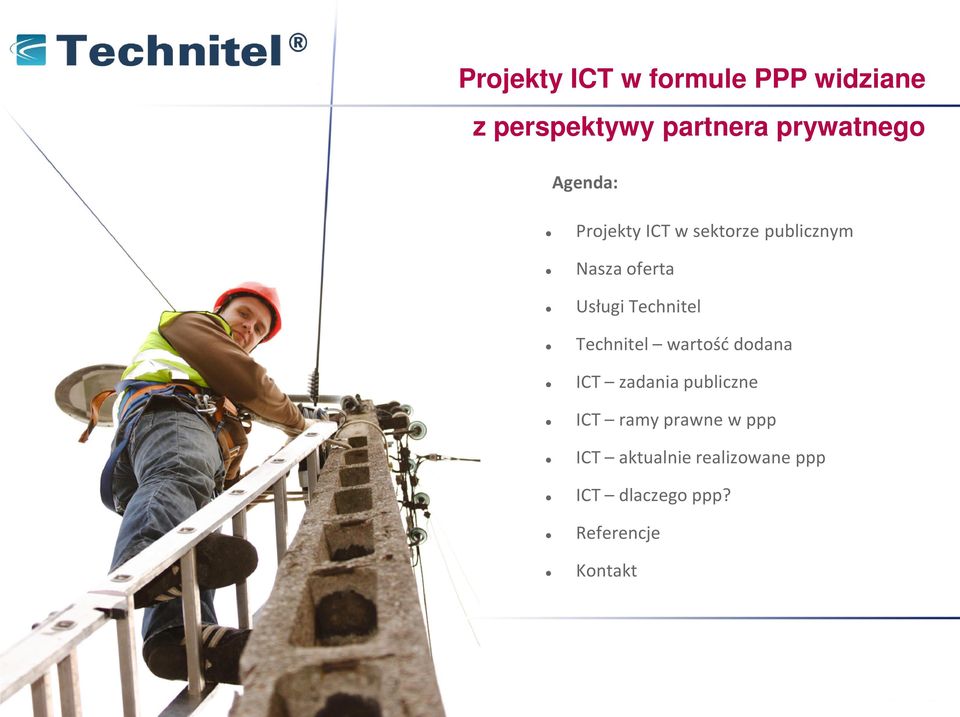 Technitel®

Projekty ICT w formule PPP widziane z perspektywy partnera prywatnego

Agenda:

- Projekty ICT w sektorze publicznym
- Nasza oferta
- Usługi Technitel
- Technitel – wartość dodana
- ICT – zadania publiczne
- ICT – ramy prawne w ppp
- ICT – aktualnie realizowane ppp
- ICT – dlaczego ppp?
- Referencje
- Kontakt